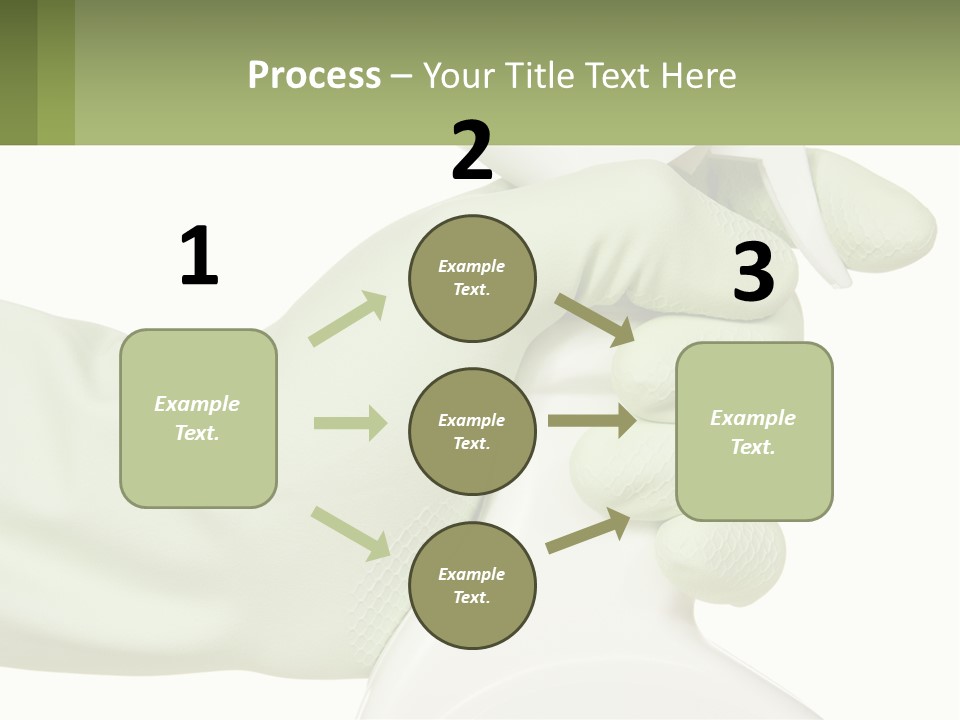 Process – Your Title Text Here

1

Example Text.

2

Example Text.

Example Text.

Example Text.

3

Example Text.